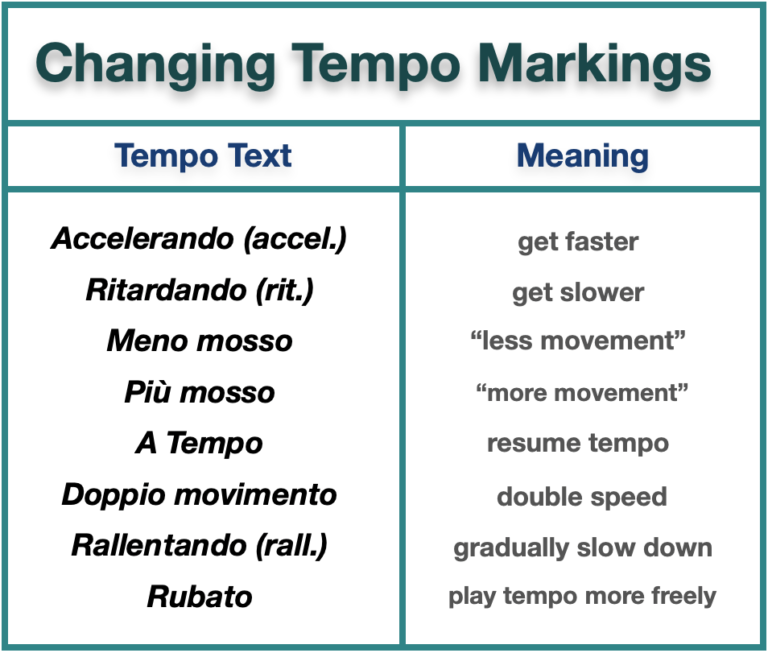 Changing Tempo Markings

| Tempo Text | Meaning |
|---|---|
| Accelerando (accel.) | get faster |
| Ritardando (rit.) | get slower |
| Meno mosso | “less movement” |
| Più mosso | “more movement” |
| A Tempo | resume tempo |
| Doppio movimento | double speed |
| Rallentando (rall.) | gradually slow down |
| Rubato | play tempo more freely |